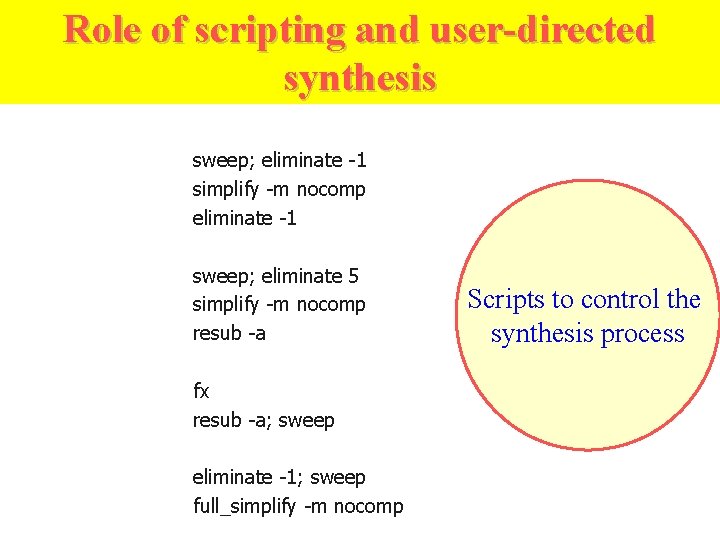 Role of scripting and user-directed synthesis

sweep; eliminate -1
simplify -m nocomp
eliminate -1

sweep; eliminate 5
simplify -m nocomp
resub -a

fx
resub -a; sweep

eliminate -1; sweep
full_simplify -m nocomp

Scripts to control the synthesis process